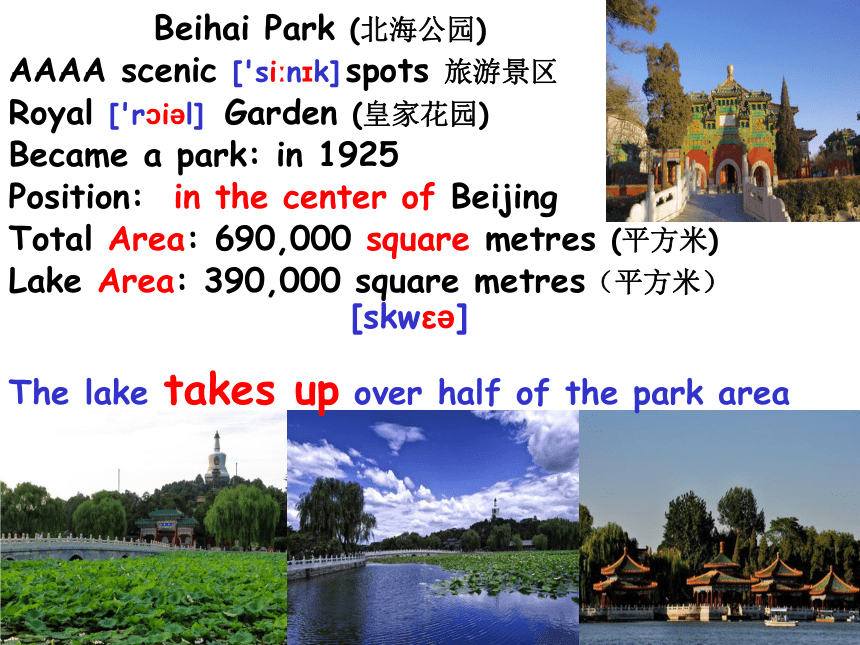 Beihai Park (北海公园)
AAAA scenic ['siːnɪk] spots 旅游景区
Royal ['rɔiəl] Garden (皇家花园)
Became a park: in 1925
Position: in the center of Beijing
Total Area: 690,000 square metres (平方米)
Lake Area: 390,000 square metres（平方米）
[skwɛə]

The lake takes up over half of the park area